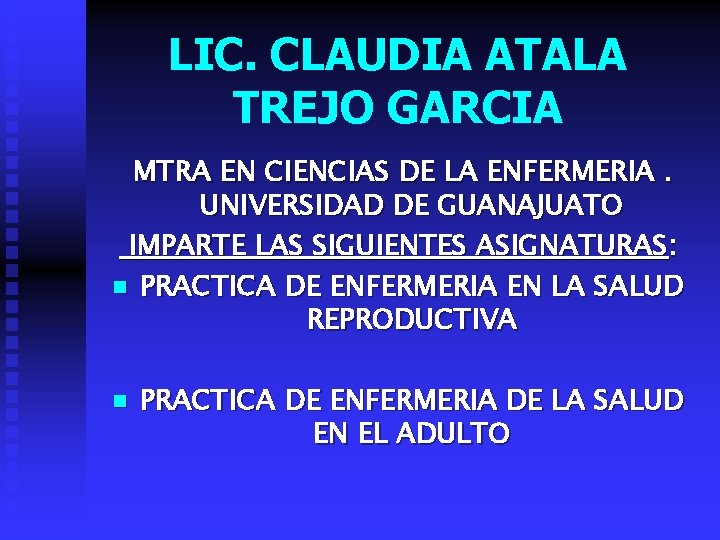 LIC. CLAUDIA ATALA TREJO GARCIA

MTRA EN CIENCIAS DE LA ENFERMERIA . UNIVERSIDAD DE GUANAJUATO

IMPARTE LAS SIGUIENTES ASIGNATURAS:

- PRACTICA DE ENFERMERIA EN LA SALUD REPRODUCTIVA

- PRACTICA DE ENFERMERIA DE LA SALUD EN EL ADULTO